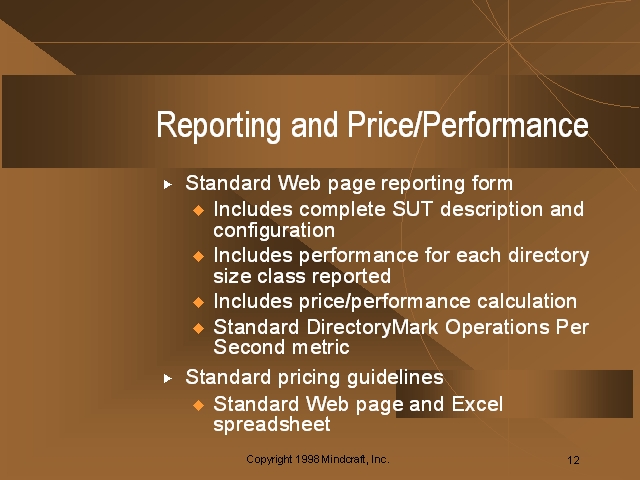 Reporting and Price/Performance

Standard Web page reporting form

Includes complete SUT description and configuration

Includes performance for each directory size class reported

Includes price/performance calculation

Standard DirectoryMark Operations Per Second metric

Standard pricing guidelines

Standard Web page and Excel spreadsheet

Copyright 1998 Mindcraft, Inc.

12